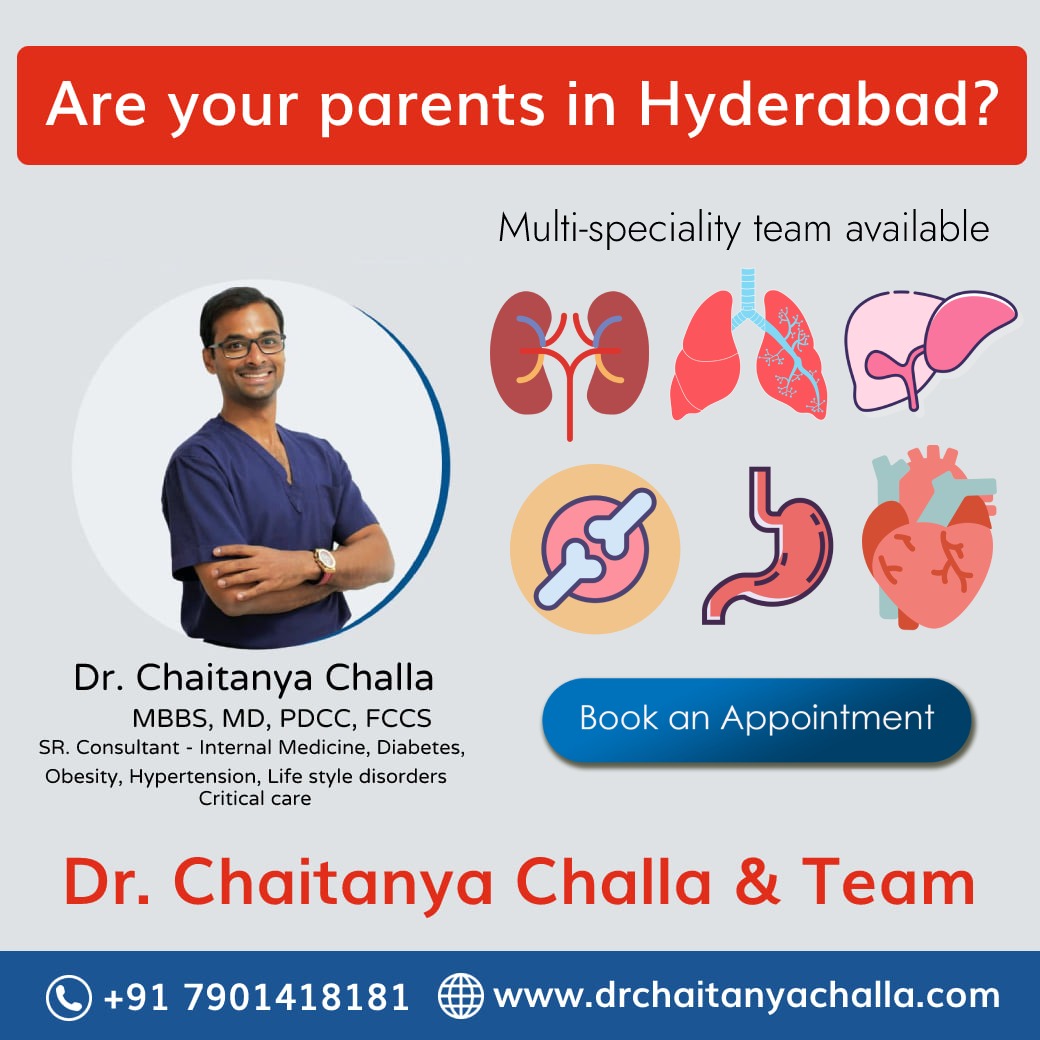 Are your parents in Hyderabad?

Multi-speciality team available

Dr. Chaitanya Challa
MBBS, MD, PDCC, FCCS
SR. Consultant - Internal Medicine, Diabetes, Obesity, Hypertension, Life style disorders Critical care

Book an Appointment

Dr. Chaitanya Challa & Team

+91 7901418181 www.drchaitanyachalla.com